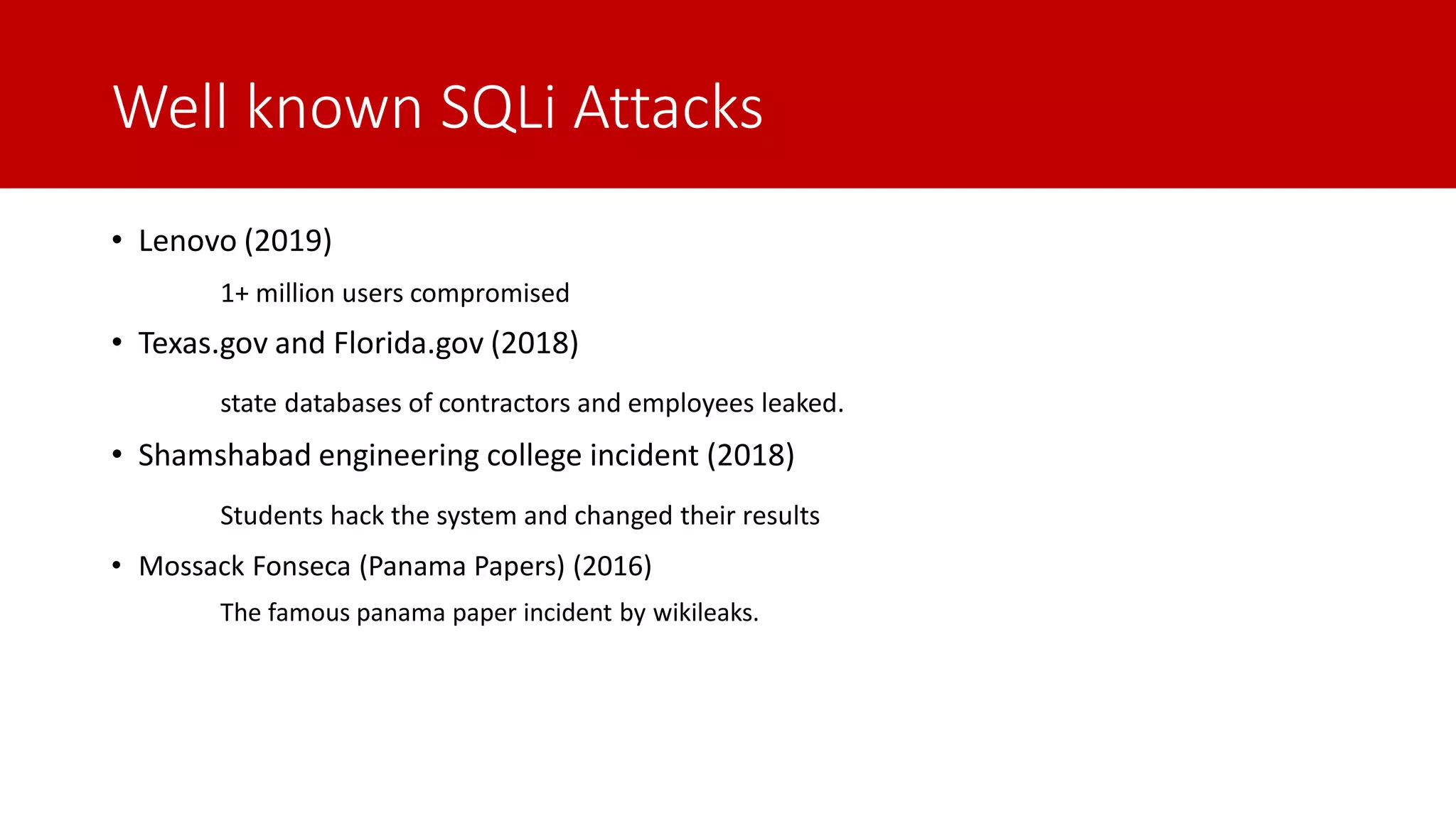 Well known SQLi Attacks

• Lenovo (2019)

1+ million users compromised

• Texas.gov and Florida.gov (2018)

state databases of contractors and employees leaked.

• Shamshabad engineering college incident (2018)

Students hack the system and changed their results

• Mossack Fonseca (Panama Papers) (2016)

The famous panama paper incident by wikileaks.